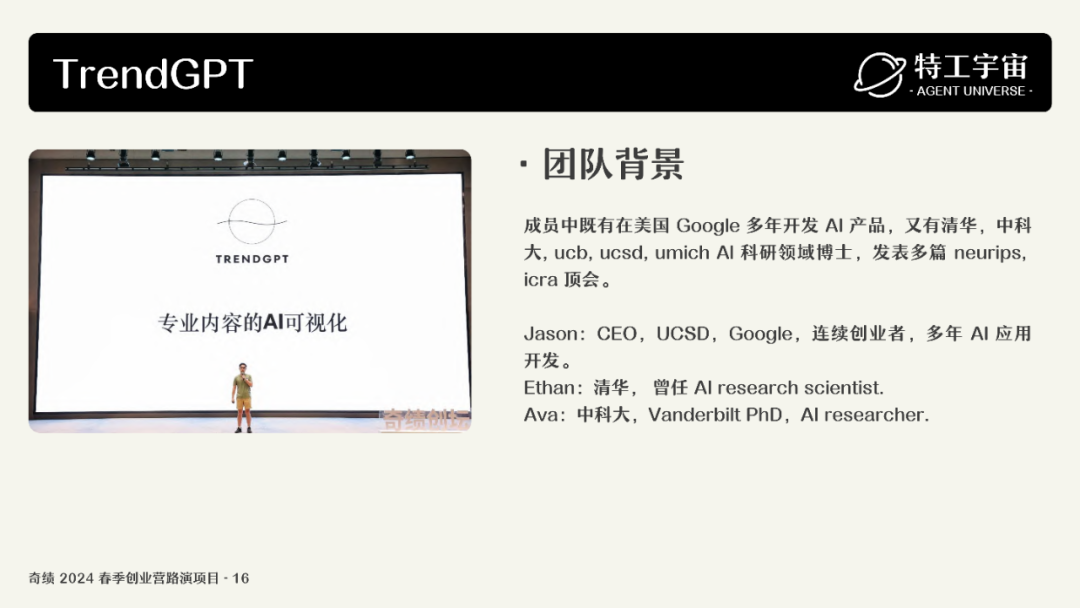 TrendGPT

特工宇宙
· AGENT UNIVERSE ·

TRENDGPT

专业内容的AI可视化

奇绩创坛

· 团队背景

成员中既有在美国 Google 多年开发 AI 产品，又有清华，中科大, ucb, ucsd, umich AI 科研领域博士，发表多篇 neurips, icra 顶会。

Jason：CEO，UCSD，Google，连续创业者，多年 AI 应用开发。
Ethan：清华， 曾任 AI research scientist.
Ava：中科大，Vanderbilt PhD，AI researcher.

奇绩 2024 春季创业营路演项目 · 16